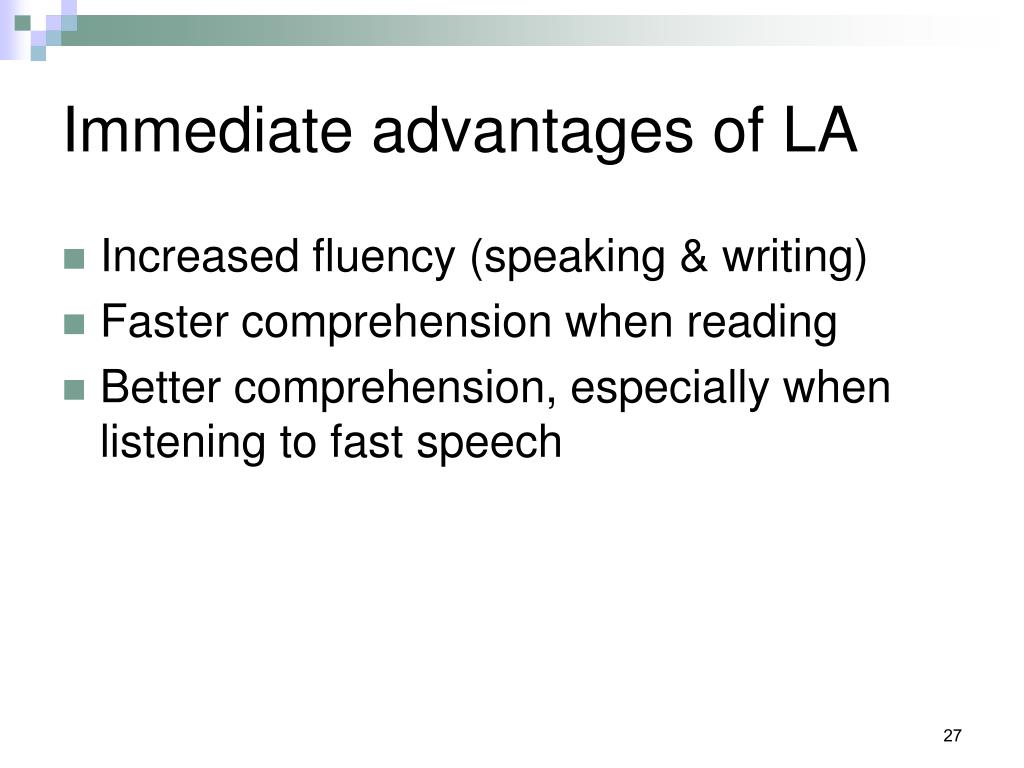 Immediate advantages of LA

- Increased fluency (speaking & writing)
- Faster comprehension when reading
- Better comprehension, especially when listening to fast speech

27